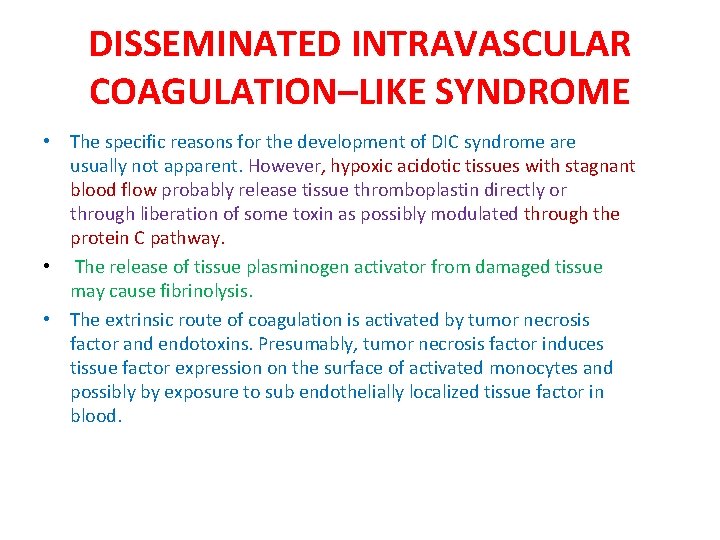 DISSEMINATED INTRAVASCULAR COAGULATION–LIKE SYNDROME

• The specific reasons for the development of DIC syndrome are usually not apparent. However, hypoxic acidotic tissues with stagnant blood flow probably release tissue thromboplastin directly or through liberation of some toxin as possibly modulated through the protein C pathway.

• The release of tissue plasminogen activator from damaged tissue may cause fibrinolysis.

• The extrinsic route of coagulation is activated by tumor necrosis factor and endotoxins. Presumably, tumor necrosis factor induces tissue factor expression on the surface of activated monocytes and possibly by exposure to sub endothelially localized tissue factor in blood.